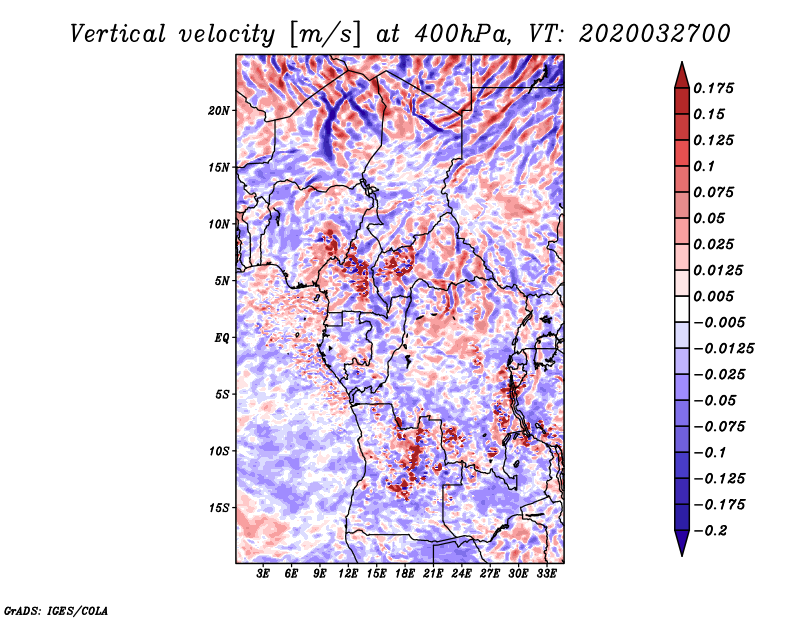 Vertical velocity [m/s] at 400hPa, VT: 2020032700

20N
15N
10N
5N
EQ
5S
10S
15S

3E 6E 9E 12E 15E 18E 21E 24E 27E 30E 33E

0.175
0.15
0.125
0.1
0.075
0.05
0.025
0.0125
0.005
−0.005
−0.0125
−0.025
−0.05
−0.075
−0.1
−0.125
−0.175
−0.2

GrADS: IGES/COLA